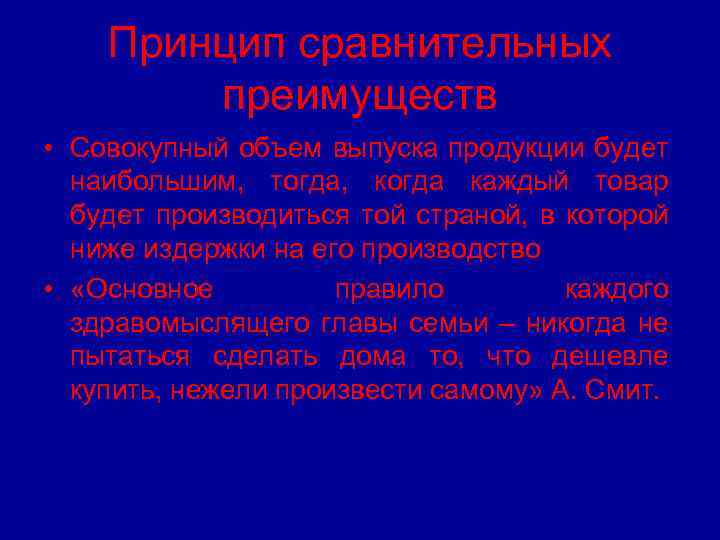 Принцип сравнительных преимуществ

• Совокупный объем выпуска продукции будет наибольшим, тогда, когда каждый товар будет производиться той страной, в которой ниже издержки на его производство

• «Основное правило каждого здравомыслящего главы семьи – никогда не пытаться сделать дома то, что дешевле купить, нежели произвести самому» А. Смит.